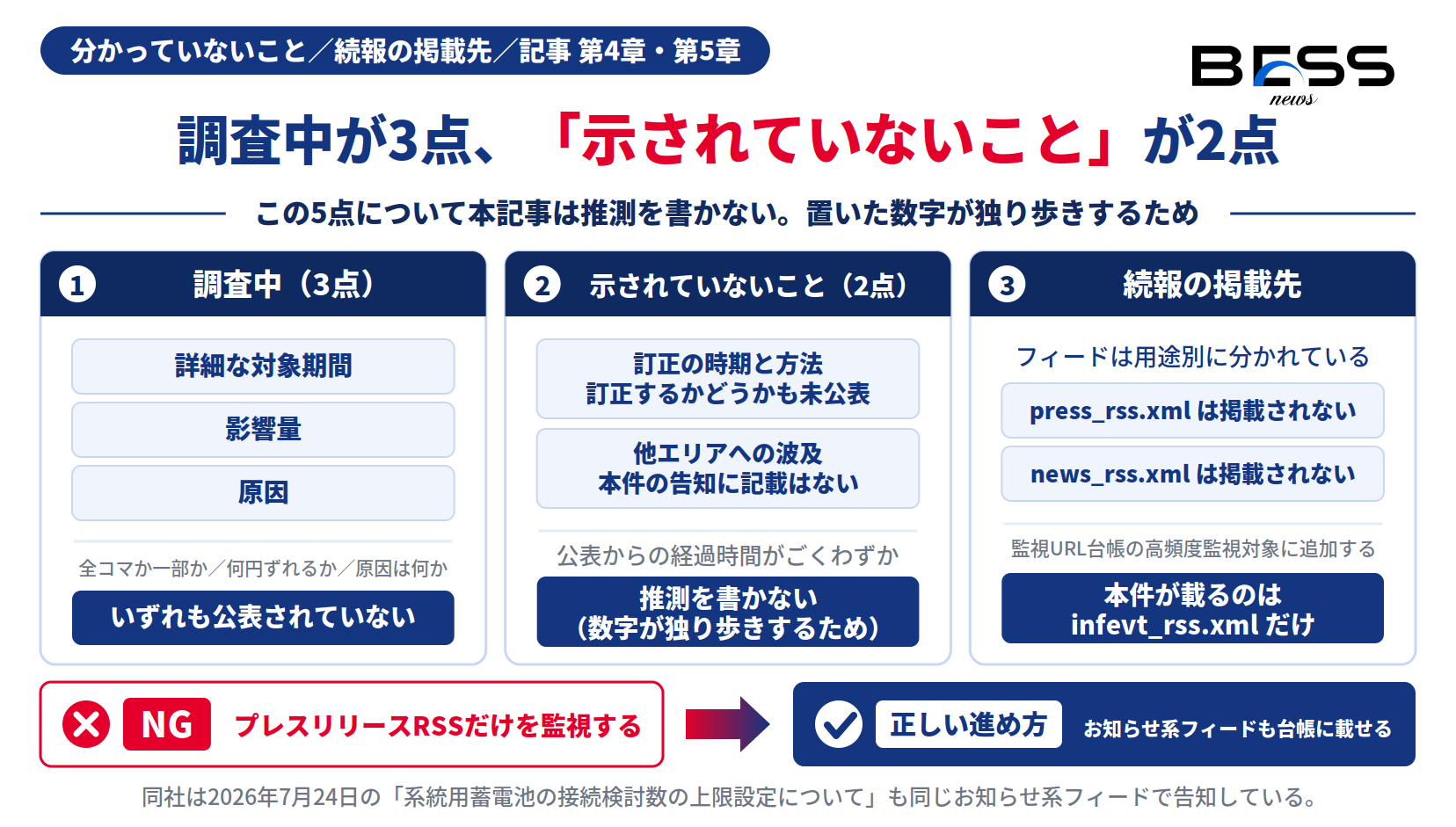 分かっていないこと／続報の掲載先／記事 第4章・第5章

BESS news

調査中が3点、「示されていないこと」が2点

この5点について本記事は推測を書かない。置いた数字が独り歩きするため

1 調査中（3点）

詳細な対象期間

影響量

原因

全コマか一部か／何円ずれるか／原因は何か

いずれも公表されていない

2 示されていないこと（2点）

訂正の時期と方法
訂正するかどうかも未公表

他エリアへの波及
本件の告知に記載はない

公表からの経過時間がごくわずか

推測を書かない
（数字が独り歩きするため）

3 続報の掲載先

フィードは用途別に分かれている

press_rss.xml は掲載されない

news_rss.xml は掲載されない

監視URL台帳の高頻度監視対象に追加する

本件が載るのは
infevt_rss.xml だけ

NG プレスリリースRSSだけを監視する

正しい進め方 お知らせ系フィードも台帳に載せる

同社は2026年7月24日の「系統用蓄電池の接続検討数の上限設定について」も同じお知らせ系フィードで告知している。